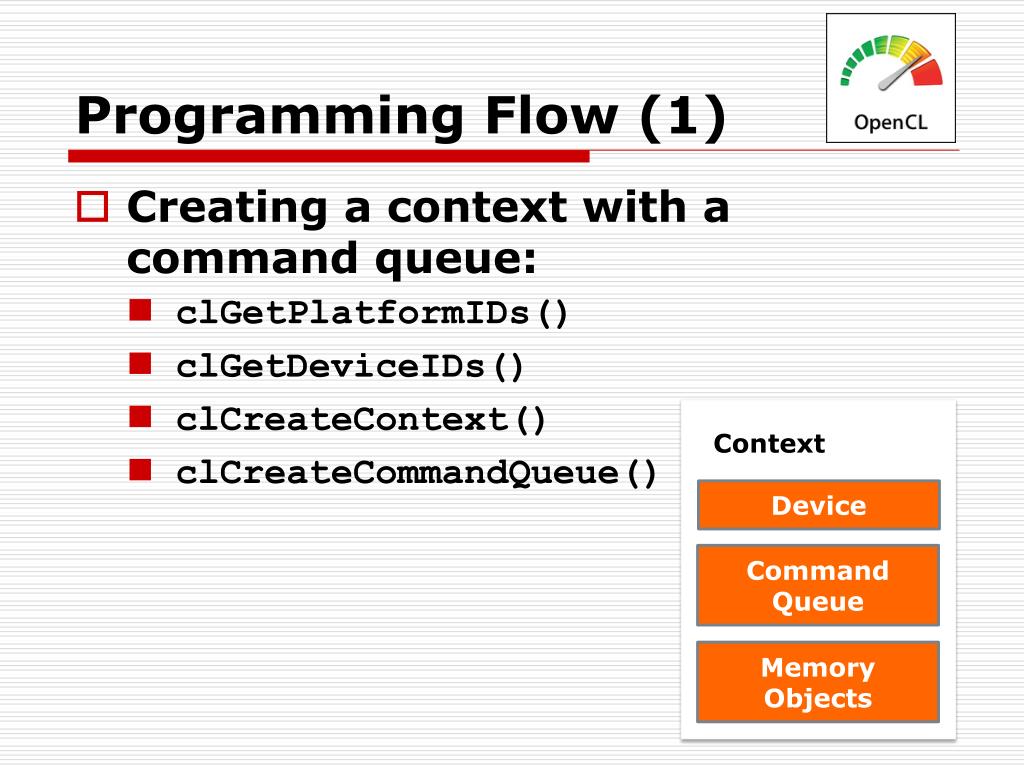 Programming Flow (1)

OpenCL

Creating a context with a command queue:

clGetPlatformIDs()

clGetDeviceIDs()

clCreateContext()

clCreateCommandQueue()

Context

Device

Command Queue

Memory Objects